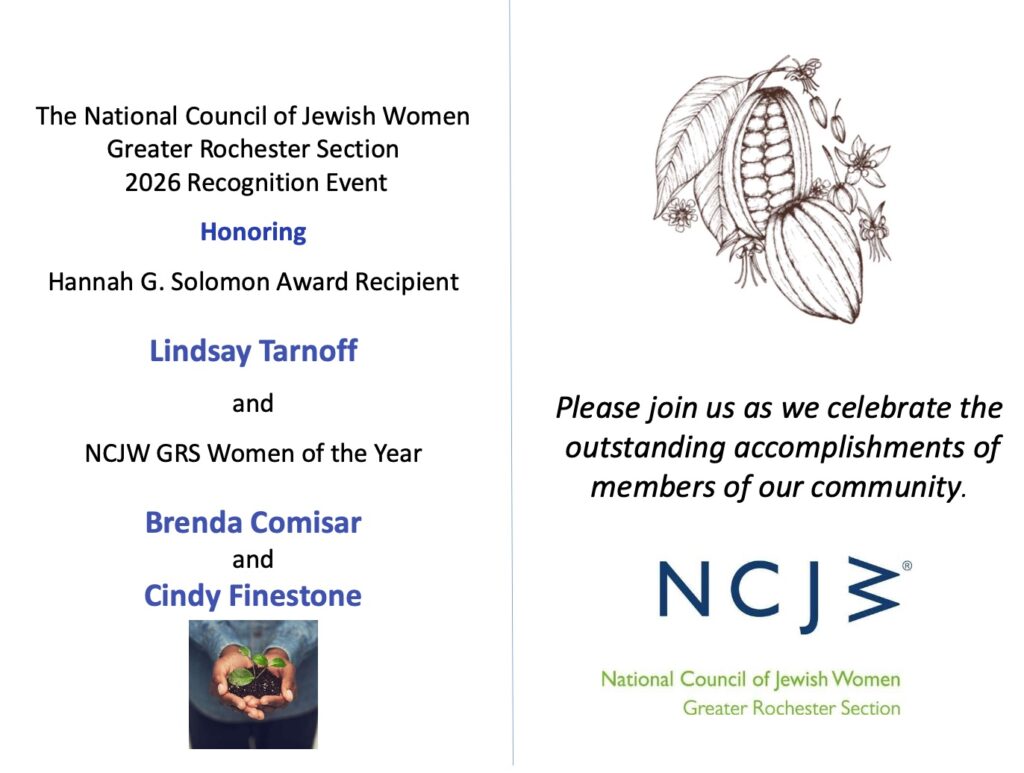 The National Council of Jewish Women
Greater Rochester Section
2026 Recognition Event

Honoring

Hannah G. Solomon Award Recipient

Lindsay Tarnoff

and

NCJW GRS Women of the Year

Brenda Comisar
and
Cindy Finestone

Please join us as we celebrate the outstanding accomplishments of members of our community.

NCJW®

National Council of Jewish Women
Greater Rochester Section